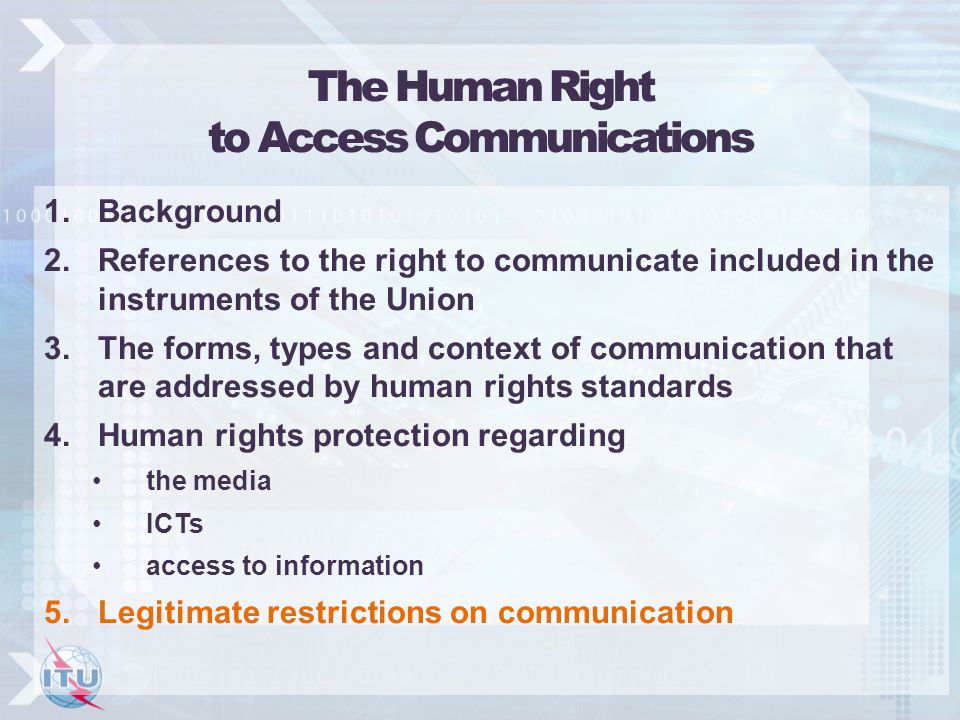 The Human Right
to Access Communications

1. Background
2. References to the right to communicate included in the instruments of the Union
3. The forms, types and context of communication that are addressed by human rights standards
4. Human rights protection regarding
• the media
• ICTs
• access to information
5. Legitimate restrictions on communication

ITU